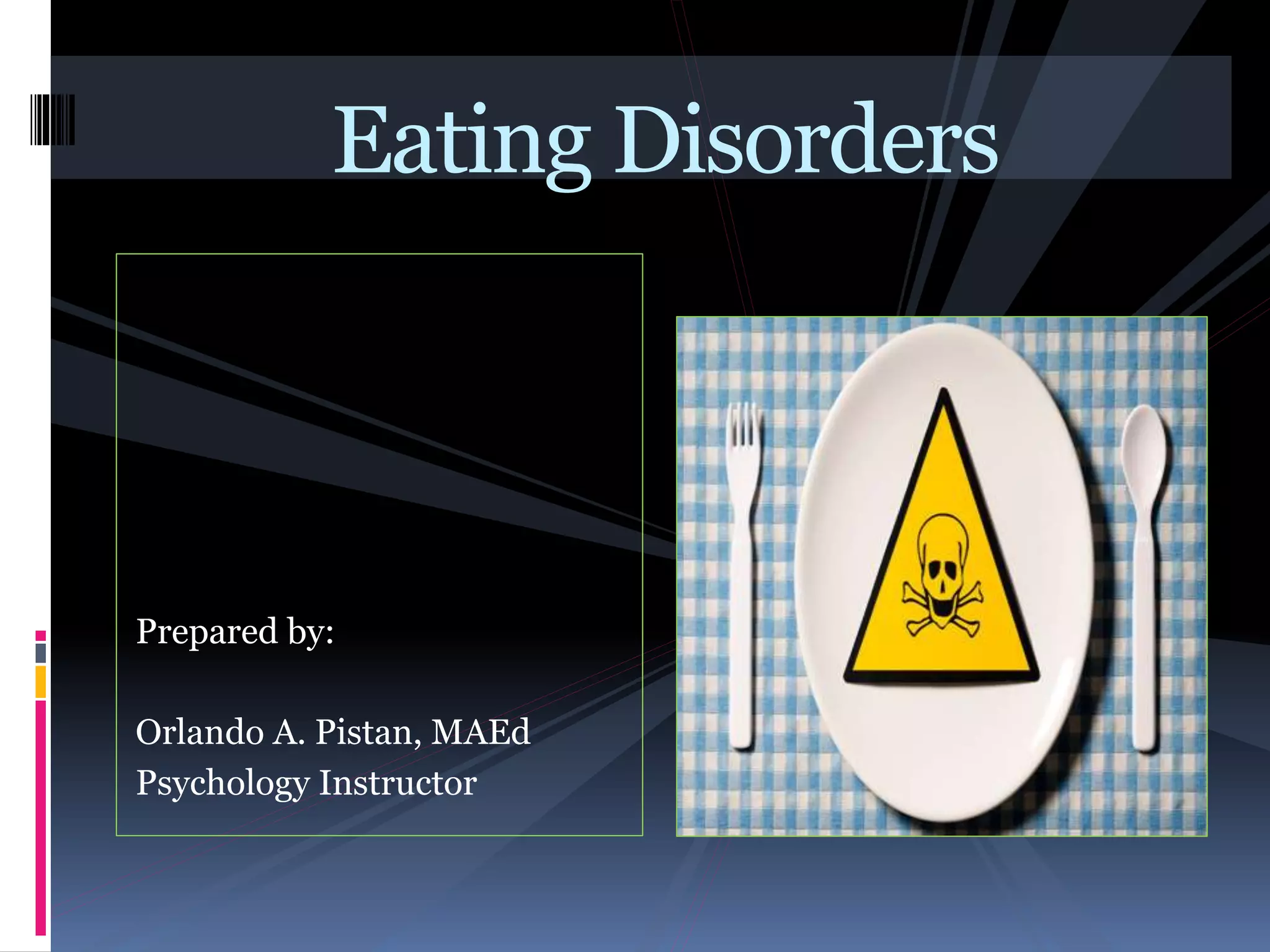 Eating Disorders

Prepared by:

Orlando A. Pistan, MAEd
Psychology Instructor